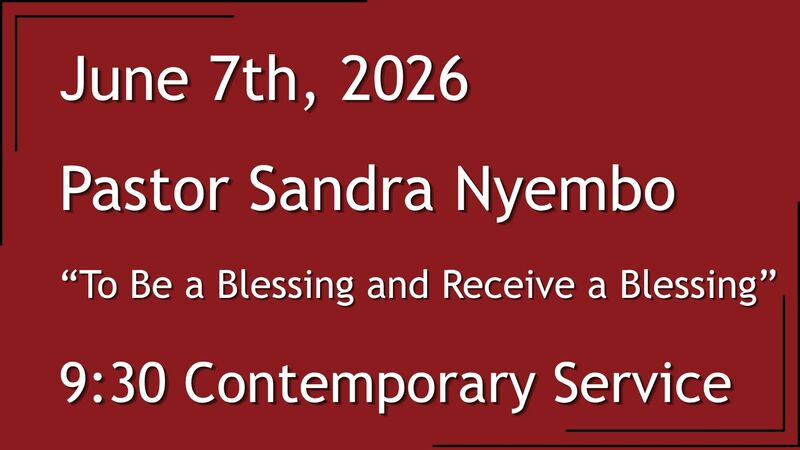 June 7th, 2026

Pastor Sandra Nyembo

“To Be a Blessing and Receive a Blessing”

9:30 Contemporary Service